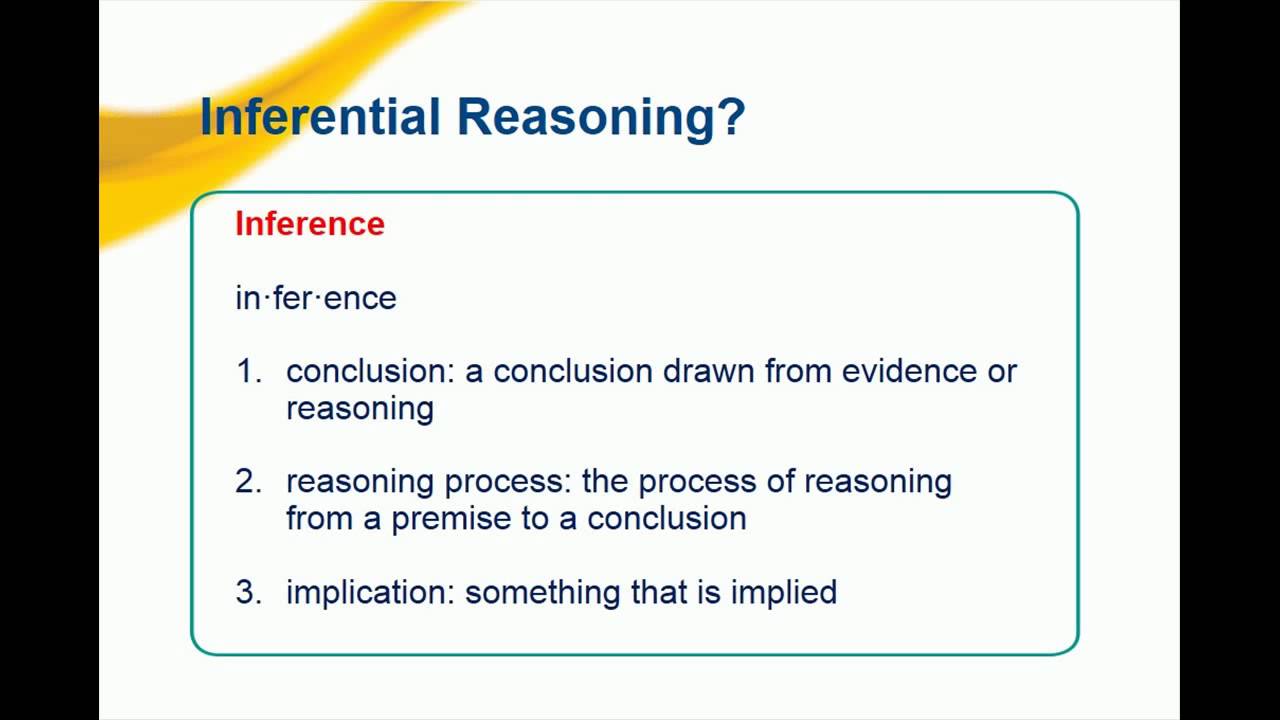 Inferential Reasoning?

Inference

in·fer·ence

1. conclusion: a conclusion drawn from evidence or reasoning

2. reasoning process: the process of reasoning from a premise to a conclusion

3. implication: something that is implied